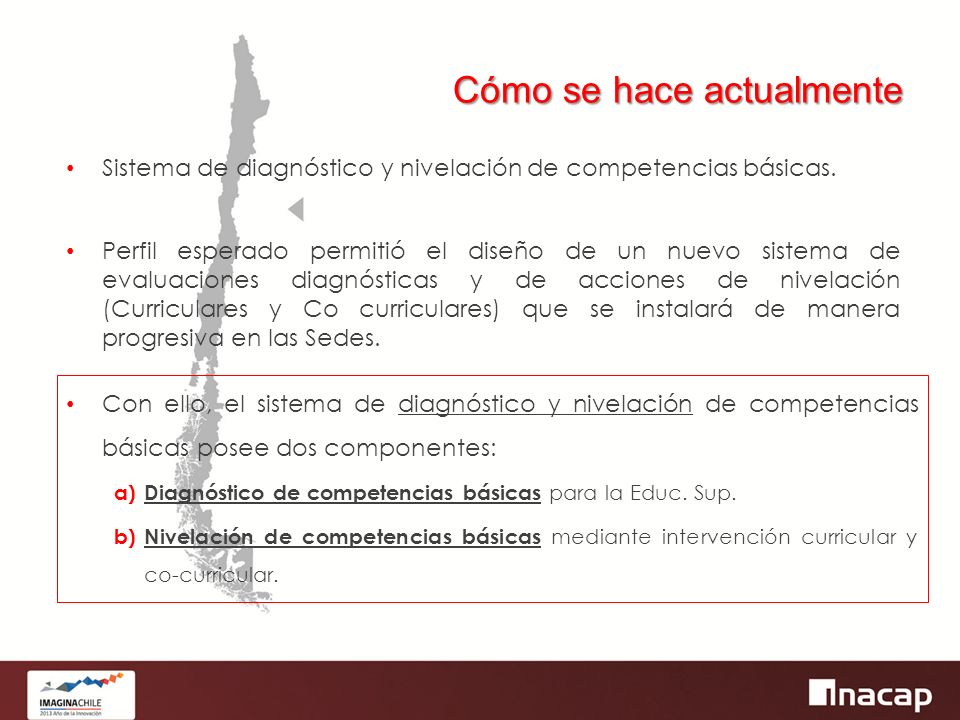 Cómo se hace actualmente

• Sistema de diagnóstico y nivelación de competencias básicas.

• Perfil esperado permitió el diseño de un nuevo sistema de evaluaciones diagnósticas y de acciones de nivelación (Curriculares y Co curriculares) que se instalará de manera progresiva en las Sedes.

• Con ello, el sistema de diagnóstico y nivelación de competencias básicas posee dos componentes:

a) Diagnóstico de competencias básicas para la Educ. Sup.

b) Nivelación de competencias básicas mediante intervención curricular y co-curricular.

IMAGINACHILE
2013 Año de la Innovación

inacap